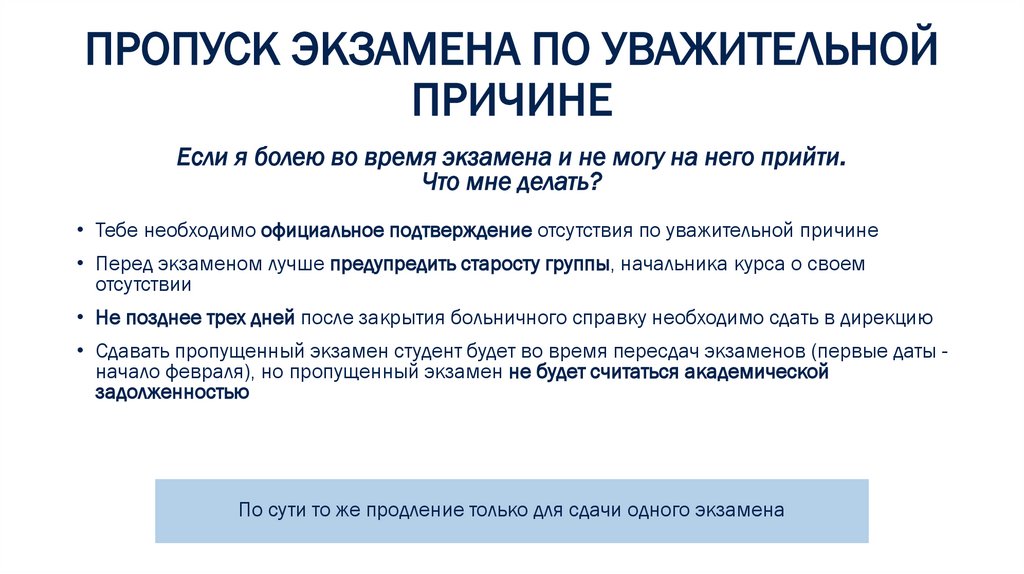 ПРОПУСК ЭКЗАМЕНА ПО УВАЖИТЕЛЬНОЙ ПРИЧИНЕ

Если я болею во время экзамена и не могу на него прийти. Что мне делать?

• Тебе необходимо официальное подтверждение отсутствия по уважительной причине

• Перед экзаменом лучше предупредить старосту группы, начальника курса о своем отсутствии

• Не позднее трех дней после закрытия больничного справку необходимо сдать в дирекцию

• Сдавать пропущенный экзамен студент будет во время пересдач экзаменов (первые даты - начало февраля), но пропущенный экзамен не будет считаться академической задолженностью

По сути то же продление только для сдачи одного экзамена